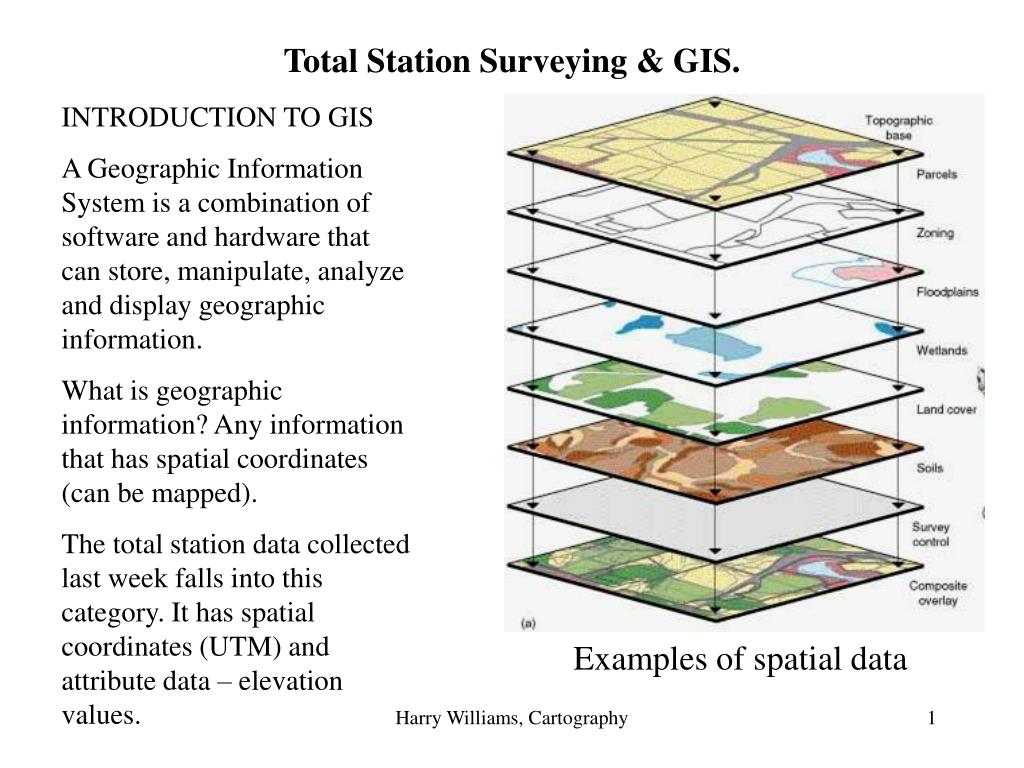 Total Station Surveying & GIS.

INTRODUCTION TO GIS

A Geographic Information System is a combination of software and hardware that can store, manipulate, analyze and display geographic information.

What is geographic information? Any information that has spatial coordinates (can be mapped).

The total station data collected last week falls into this category. It has spatial coordinates (UTM) and attribute data – elevation values.

Topographic base

Parcels

Zoning

Floodplains

Wetlands

Land cover

Soils

Survey control

Composite overlay

(a)

Examples of spatial data

Harry Williams, Cartography

1